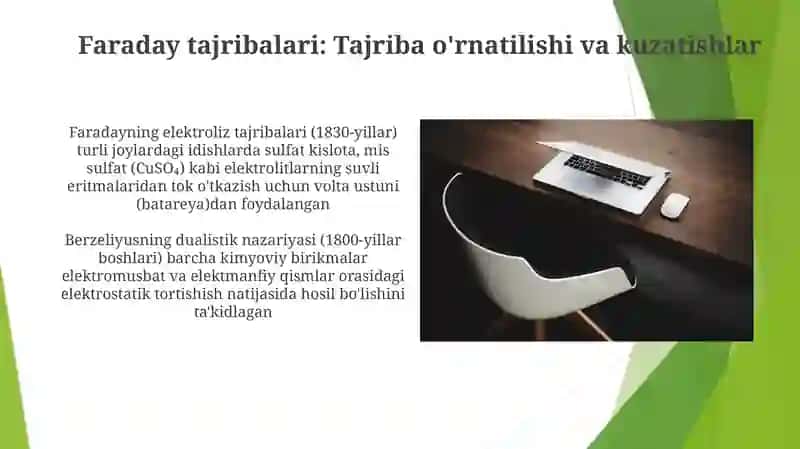 Faraday tajribalari: Tajriba o'rnatilishi va kuzatishlar

Faradayning elektroliz tajribalari (1830-yillar) turli joylardagi idishlarda sulfat kislota, mis sulfat ($CuSO_4$) kabi elektrolitlarning suvli eritmalaridan tok o'tkazish uchun volta ustuni (batareya)dan foydalangan

Berzeliyusning dualistik nazariyasi (1800-yillar boshlari) barcha kimyoviy birikmalar elektromusbat va elektmanfiy qismlar orasidagi elektrostatik tortishish natijasida hosil bo'lishini ta'kidlagan